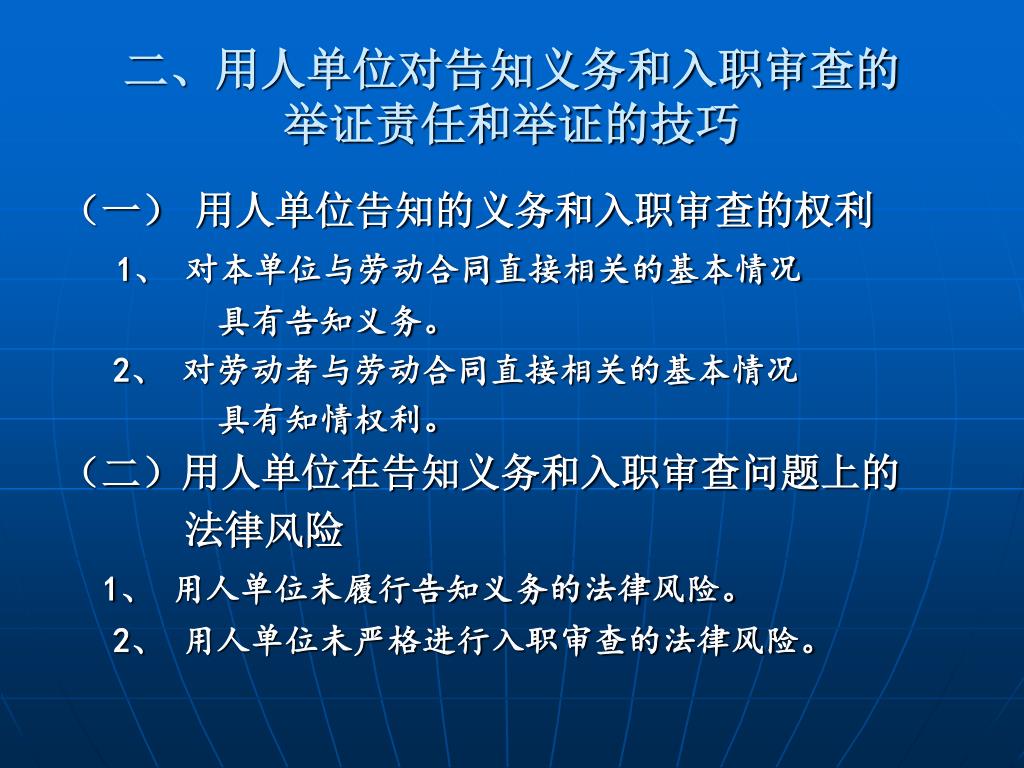 二、用人单位对告知义务和入职审查的举证责任和举证的技巧

（一） 用人单位告知的义务和入职审查的权利

1、 对本单位与劳动合同直接相关的基本情况具有告知义务。

2、 对劳动者与劳动合同直接相关的基本情况具有知情权利。

（二）用人单位在告知义务和入职审查问题上的法律风险

1、 用人单位未履行告知义务的法律风险。

2、 用人单位未严格进行入职审查的法律风险。